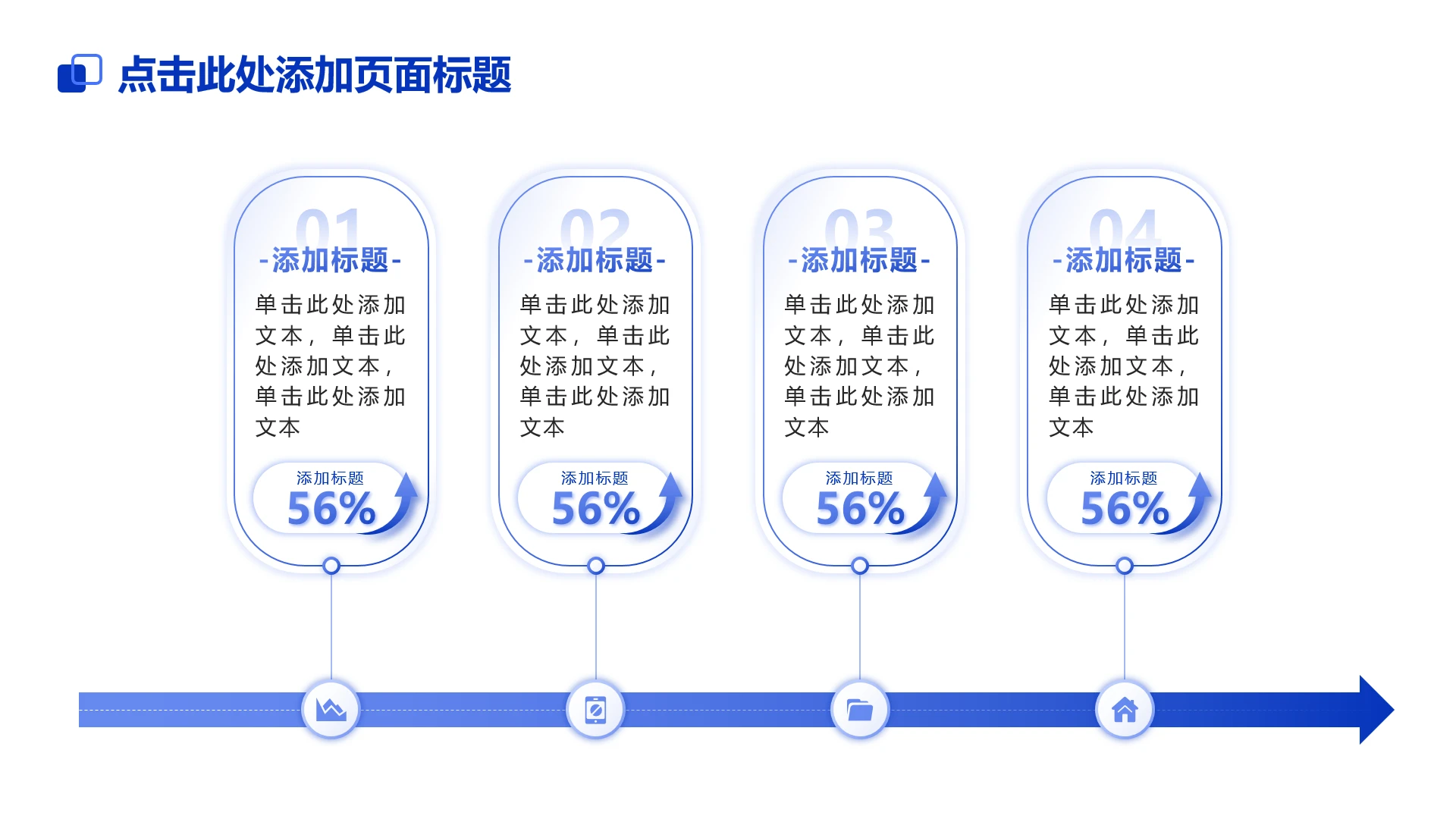 点击此处添加页面标题

01
-添加标题-
单击此处添加文本，单击此处添加文本，单击此处添加文本
添加标题
56%

02
-添加标题-
单击此处添加文本，单击此处添加文本，单击此处添加文本
添加标题
56%

03
-添加标题-
单击此处添加文本，单击此处添加文本，单击此处添加文本
添加标题
56%

04
-添加标题-
单击此处添加文本，单击此处添加文本，单击此处添加文本
添加标题
56%